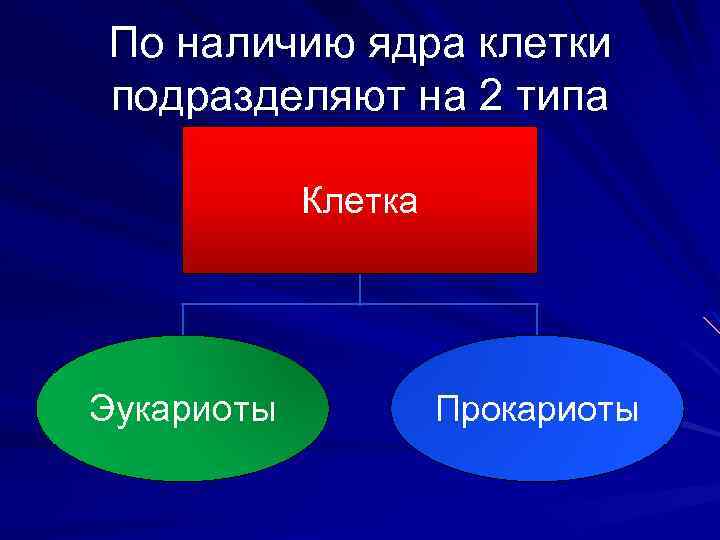 По наличию ядра клетки подразделяют на 2 типа

Клетка

Эукариоты

Прокариоты